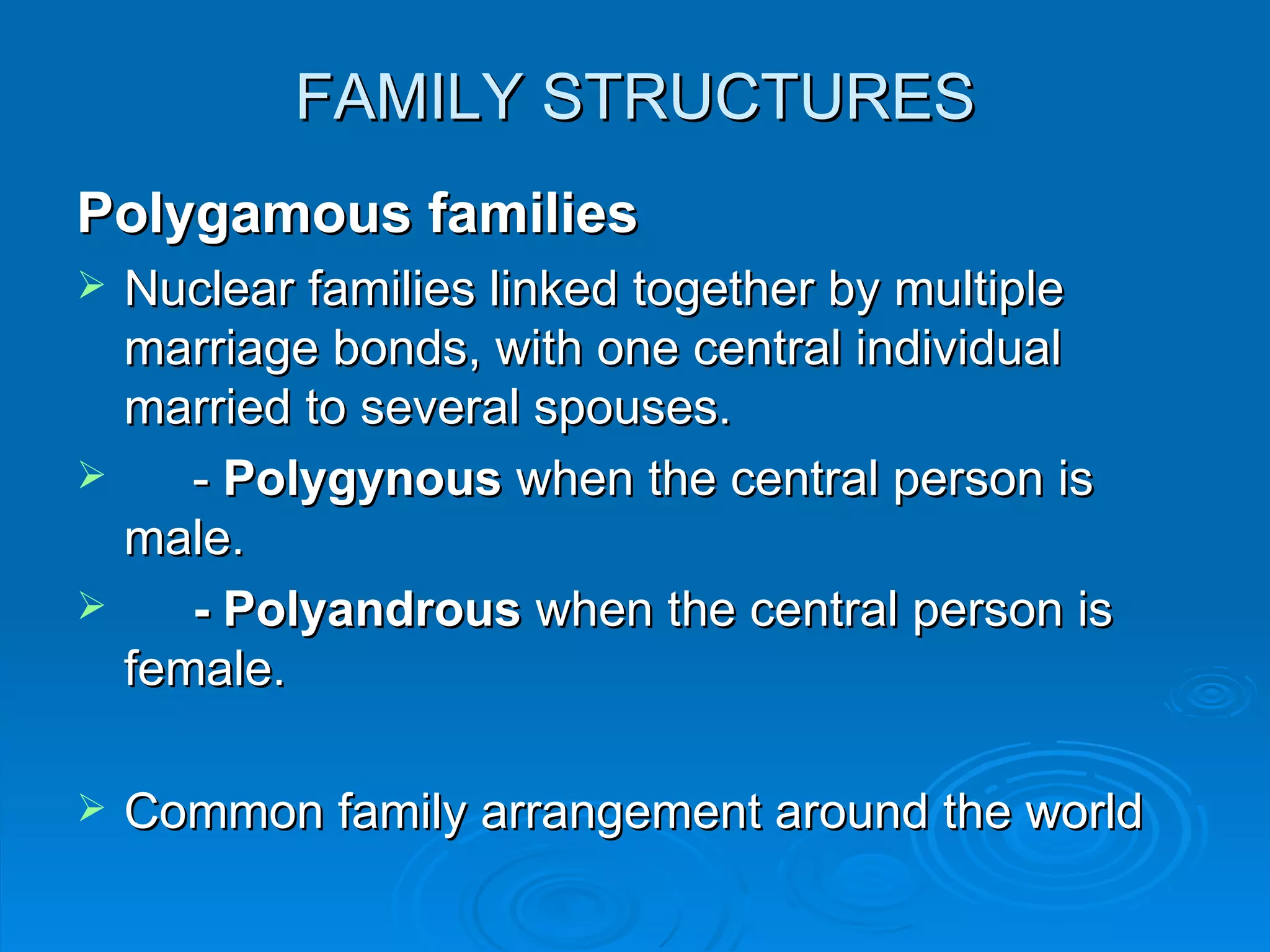 FAMILY STRUCTURES

Polygamous families

➢ Nuclear families linked together by multiple marriage bonds, with one central individual married to several spouses.

➢ - Polygynous when the central person is male.

➢ - Polyandrous when the central person is female.

➢ Common family arrangement around the world